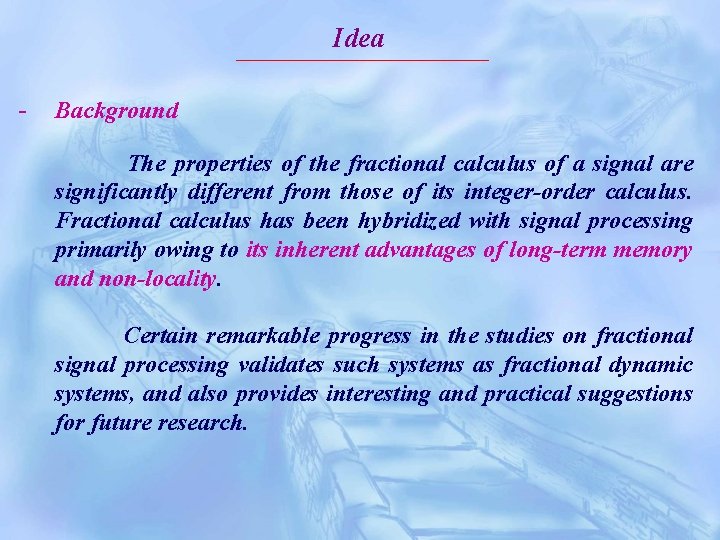 Idea

- Background

The properties of the fractional calculus of a signal are significantly different from those of its integer-order calculus. Fractional calculus has been hybridized with signal processing primarily owing to its inherent advantages of long-term memory and non-locality.

Certain remarkable progress in the studies on fractional signal processing validates such systems as fractional dynamic systems, and also provides interesting and practical suggestions for future research.